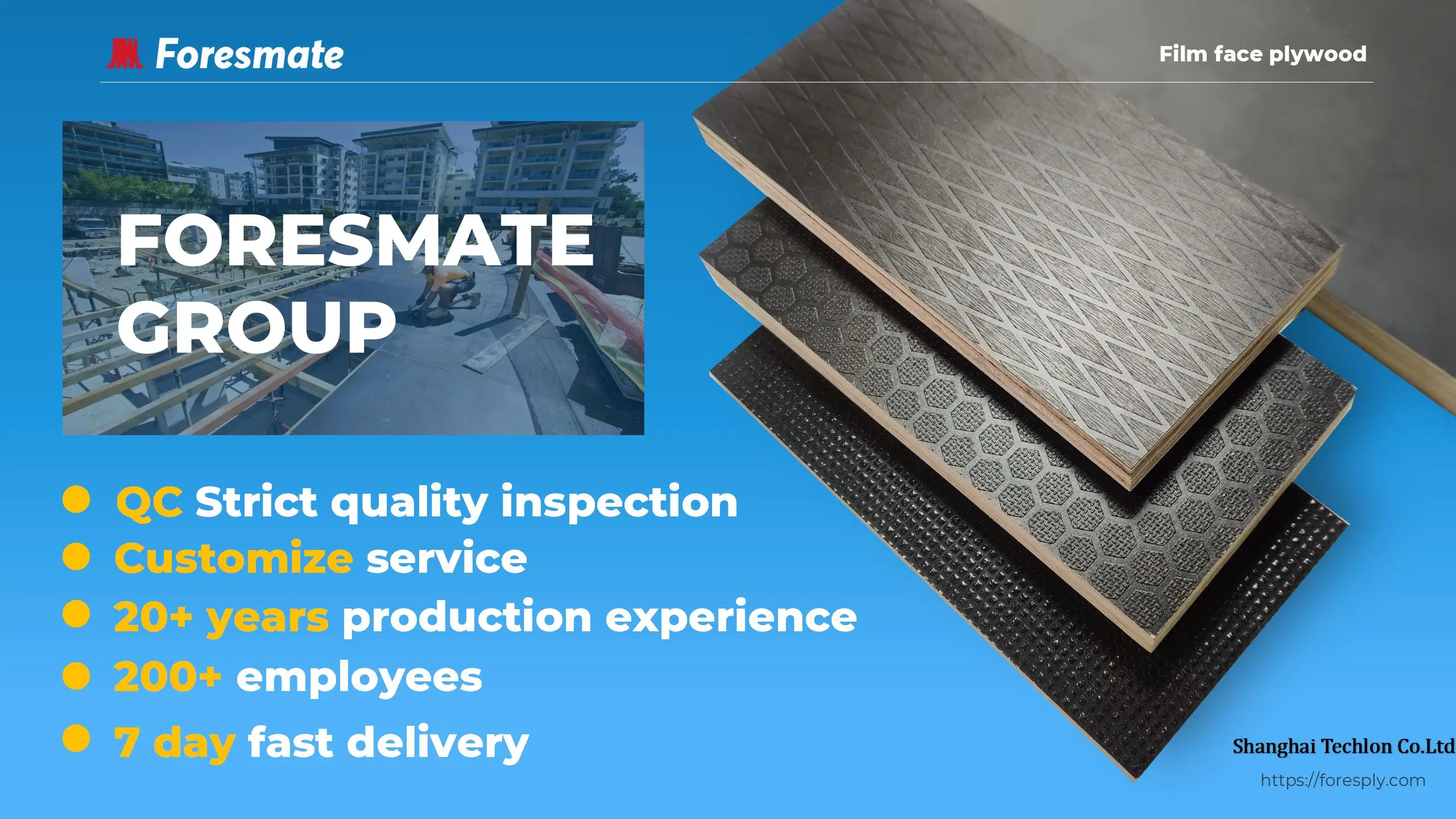 Foresmate

Film face plywood

FORESMATE GROUP

QC Strict quality inspection
Customize service
20+ years production experience
200+ employees
7 day fast delivery

Shanghai Techlon Co.Ltd
https://foresply.com